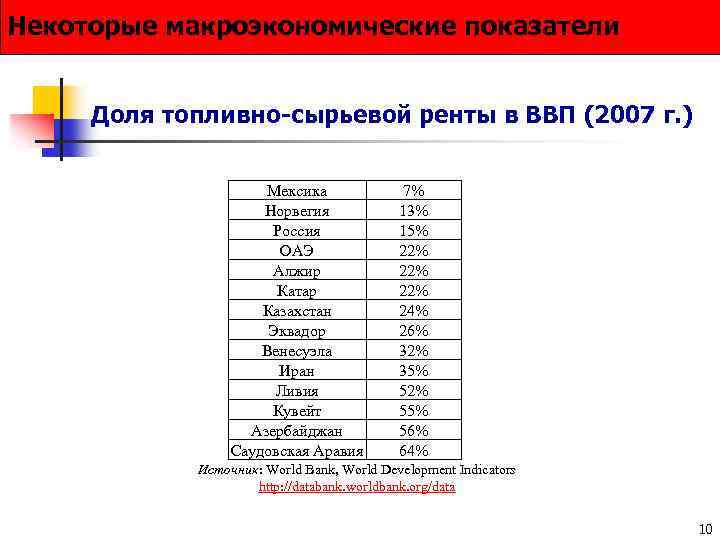 Некоторые макроэкономические показатели

Доля топливно-сырьевой ренты в ВВП (2007 г.)

| Мексика | 7% |
|---|---|
| Норвегия | 13% |
| Россия | 15% |
| ОАЭ | 22% |
| Алжир | 22% |
| Катар | 22% |
| Казахстан | 24% |
| Эквадор | 26% |
| Венесуэла | 32% |
| Иран | 35% |
| Ливия | 52% |
| Кувейт | 55% |
| Азербайджан | 56% |
| Саудовская Аравия | 64% |

Источник: World Bank, World Development Indicators
http://databank.worldbank.org/data

10